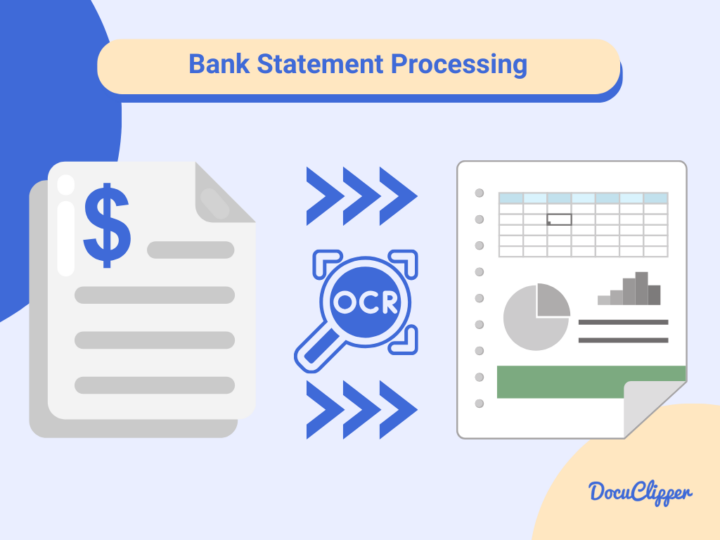 Bank Statement Processing

$

OCR

DocuClipper